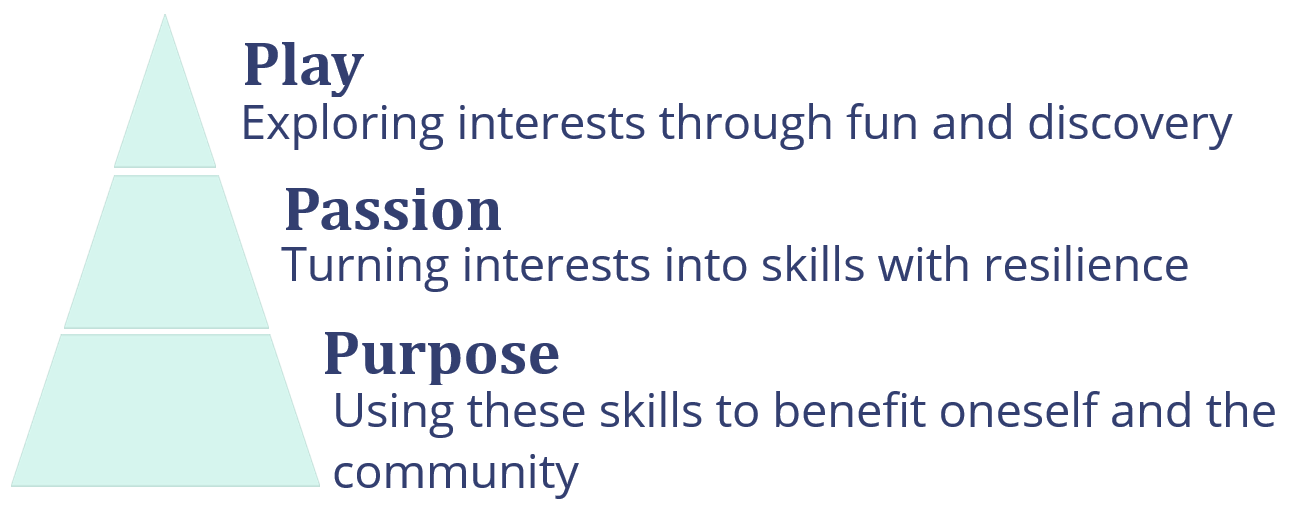 Play
Exploring interests through fun and discovery

Passion
Turning interests into skills with resilience

Purpose
Using these skills to benefit oneself and the community